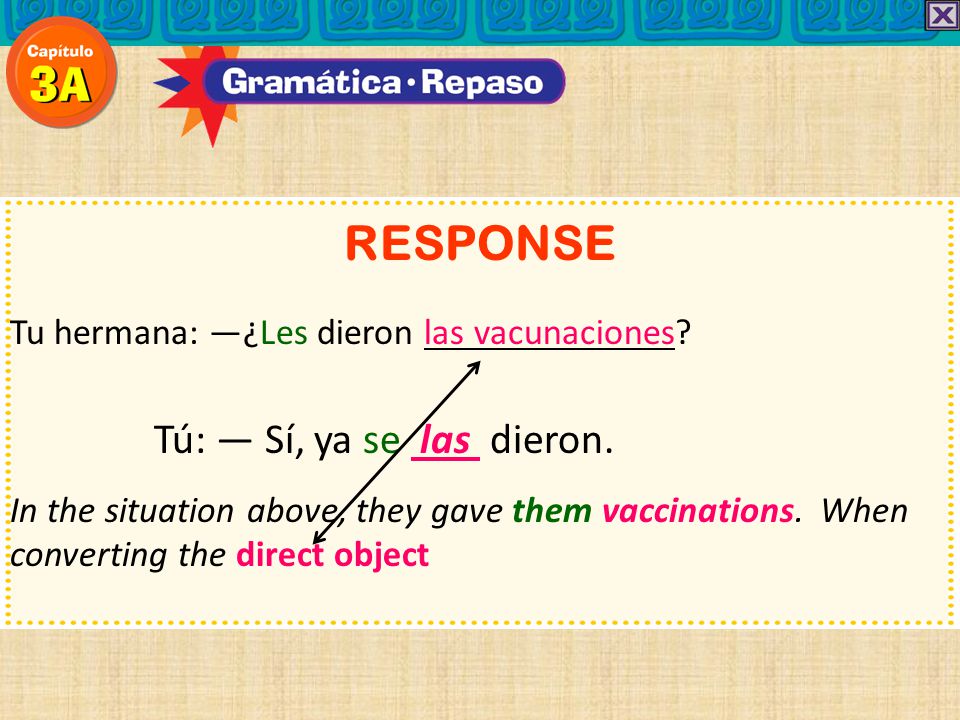 Capítulo 3A

Gramática · Repaso

RESPONSE

Tu hermana: —¿Les dieron las vacunaciones?

Tú: — Sí, ya se las dieron.

In the situation above, they gave them vaccinations. When converting the direct object